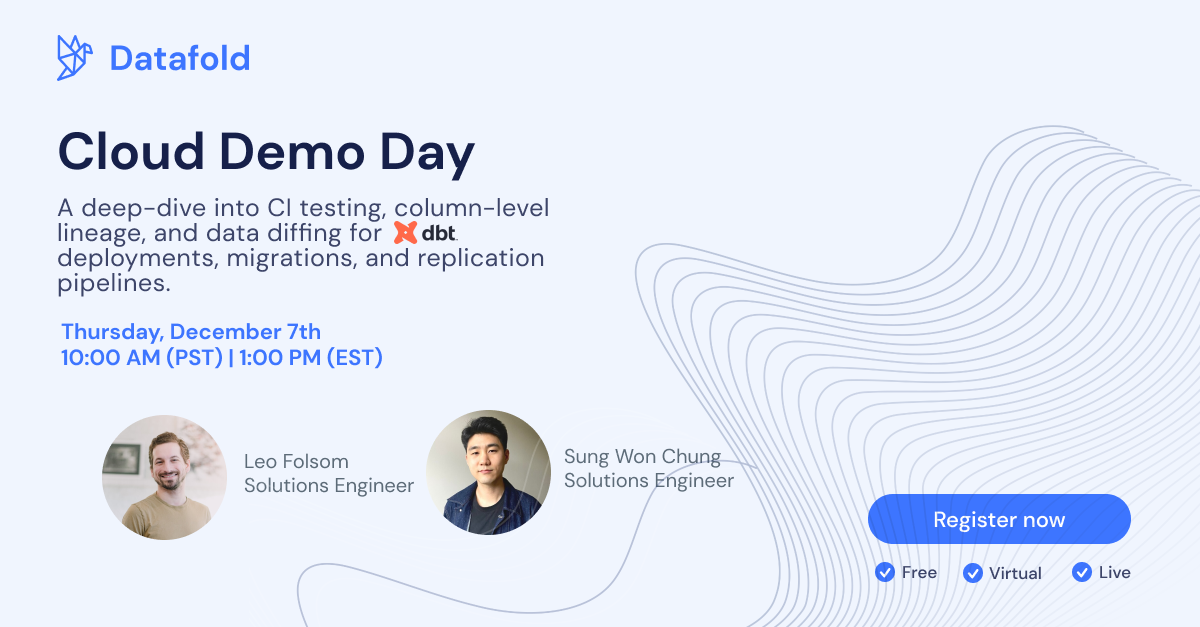 Datafold

Cloud Demo Day

A deep-dive into CI testing, column-level lineage, and data diffing for dbt deployments, migrations, and replication pipelines.

Thursday, December 7th
10:00 AM (PST) | 1:00 PM (EST)

Leo Folsom
Solutions Engineer

Sung Won Chung
Solutions Engineer

Register now

Free Virtual Live